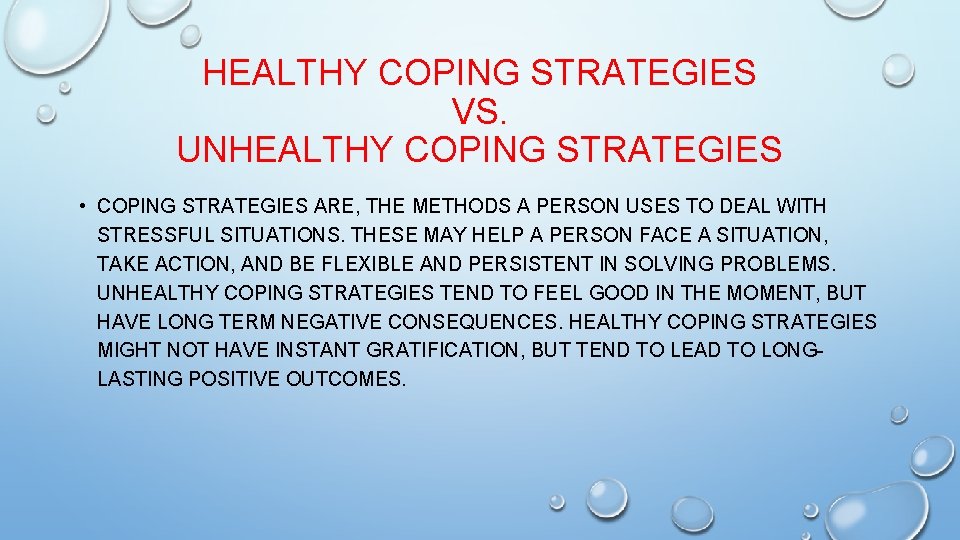 HEALTHY COPING STRATEGIES
VS.
UNHEALTHY COPING STRATEGIES

• COPING STRATEGIES ARE, THE METHODS A PERSON USES TO DEAL WITH STRESSFUL SITUATIONS. THESE MAY HELP A PERSON FACE A SITUATION, TAKE ACTION, AND BE FLEXIBLE AND PERSISTENT IN SOLVING PROBLEMS. UNHEALTHY COPING STRATEGIES TEND TO FEEL GOOD IN THE MOMENT, BUT HAVE LONG TERM NEGATIVE CONSEQUENCES. HEALTHY COPING STRATEGIES MIGHT NOT HAVE INSTANT GRATIFICATION, BUT TEND TO LEAD TO LONG-LASTING POSITIVE OUTCOMES.